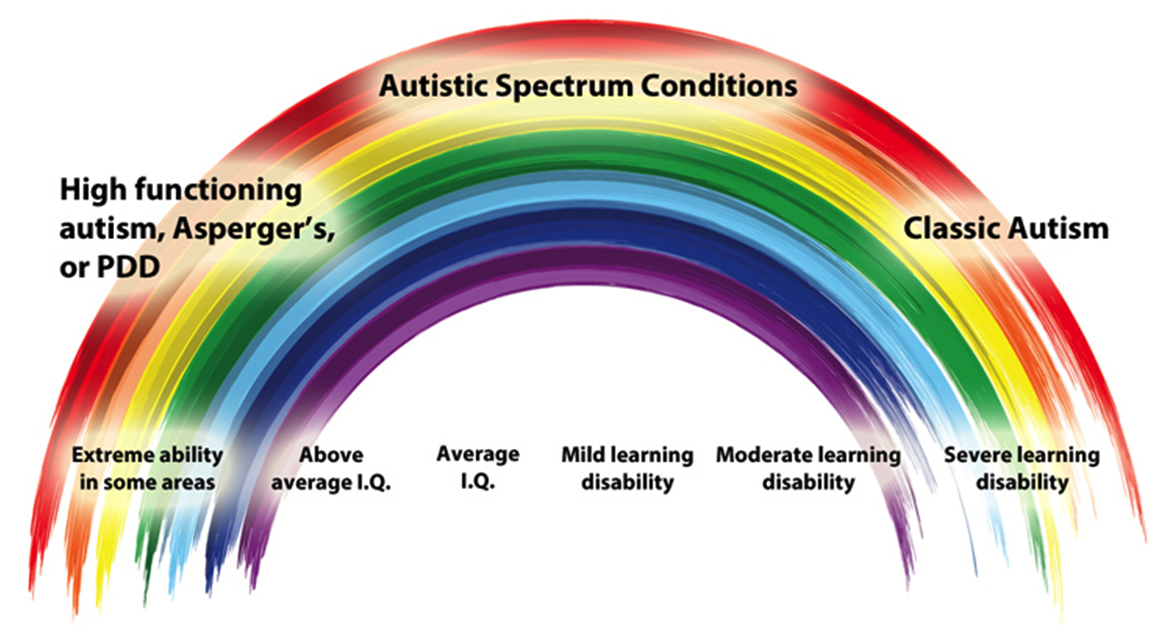 Autistic Spectrum Conditions

High functioning autism, Asperger's, or PDD

Classic Autism

Extreme ability in some areas

Above average I.Q.

Average I.Q.

Mild learning disability

Moderate learning disability

Severe learning disability